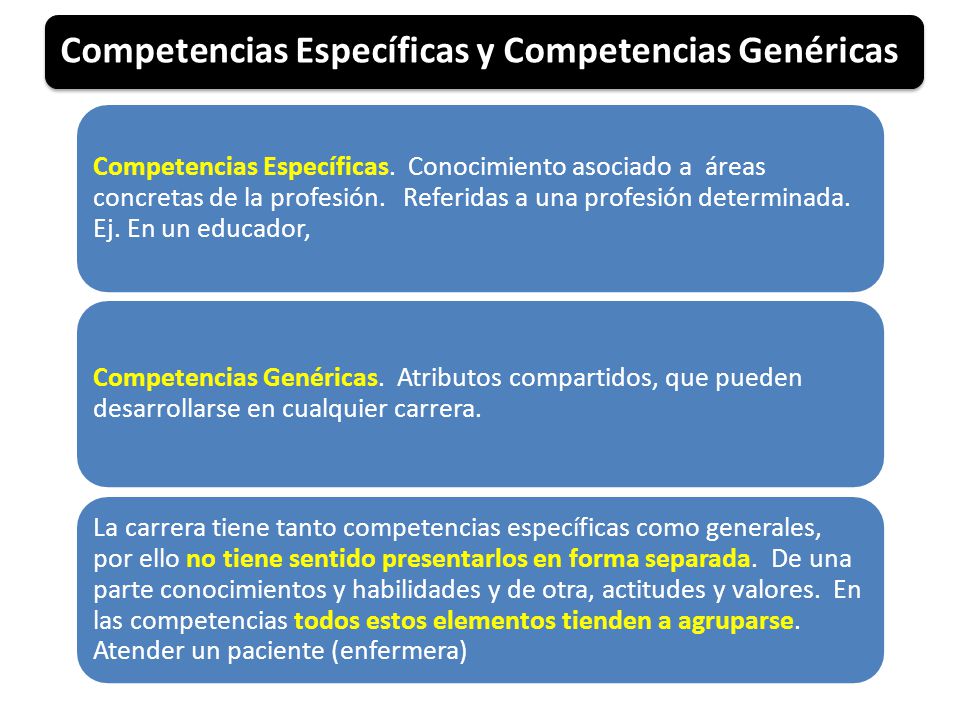 Competencias Específicas y Competencias Genéricas

Competencias Específicas. Conocimiento asociado a áreas concretas de la profesión. Referidas a una profesión determinada. Ej. En un educador,

Competencias Genéricas. Atributos compartidos, que pueden desarrollarse en cualquier carrera.

La carrera tiene tanto competencias específicas como generales, por ello no tiene sentido presentarlos en forma separada. De una parte conocimientos y habilidades y de otra, actitudes y valores. En las competencias todos estos elementos tienden a agruparse. Atender un paciente (enfermera)